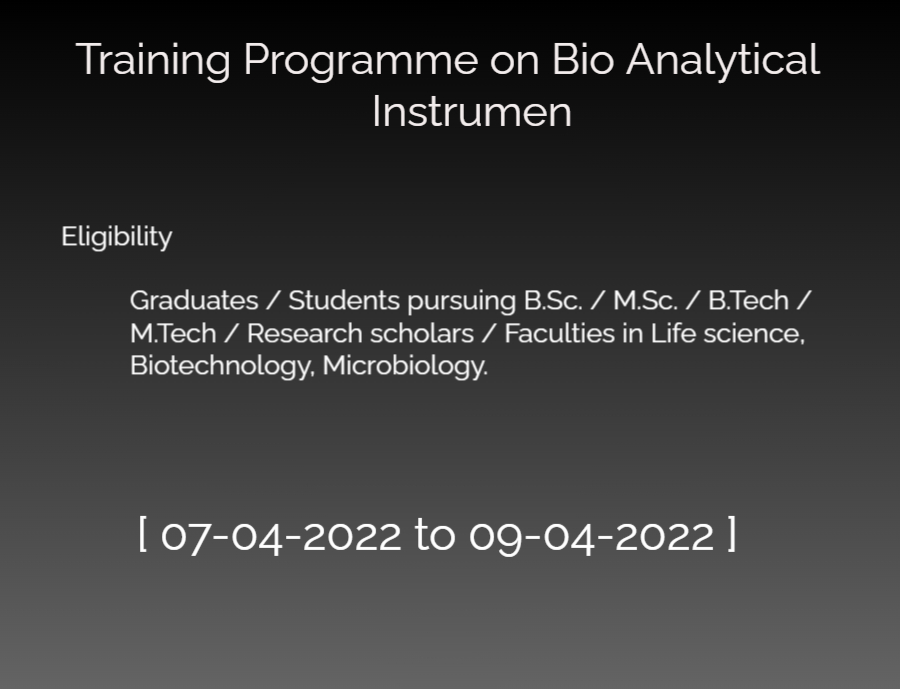 Training Programme on Bio Analytical Instrumen

Eligibility

Graduates / Students pursuing B.Sc. / M.Sc. / B.Tech / M.Tech / Research scholars / Faculties in Life science, Biotechnology, Microbiology.

[ 07-04-2022 to 09-04-2022 ]